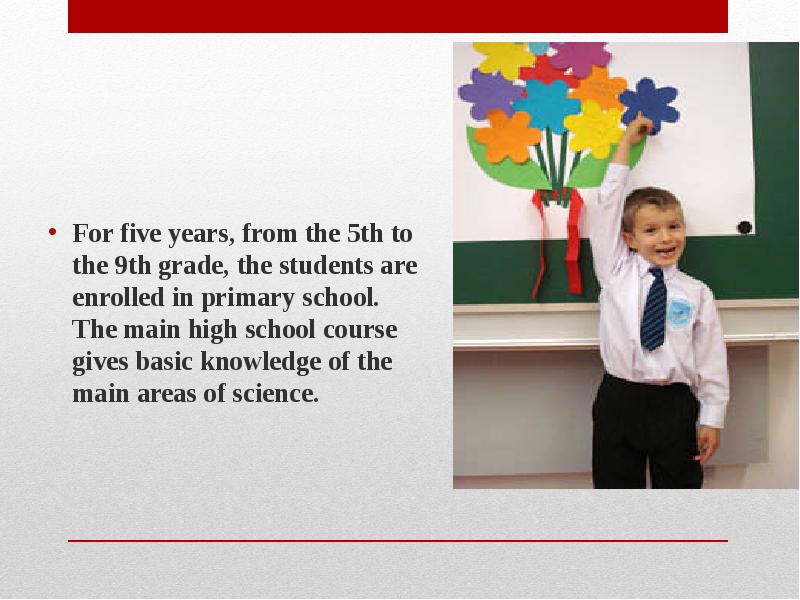 • For five years, from the 5th to the 9th grade, the students are enrolled in primary school. The main high school course gives basic knowledge of the main areas of science.